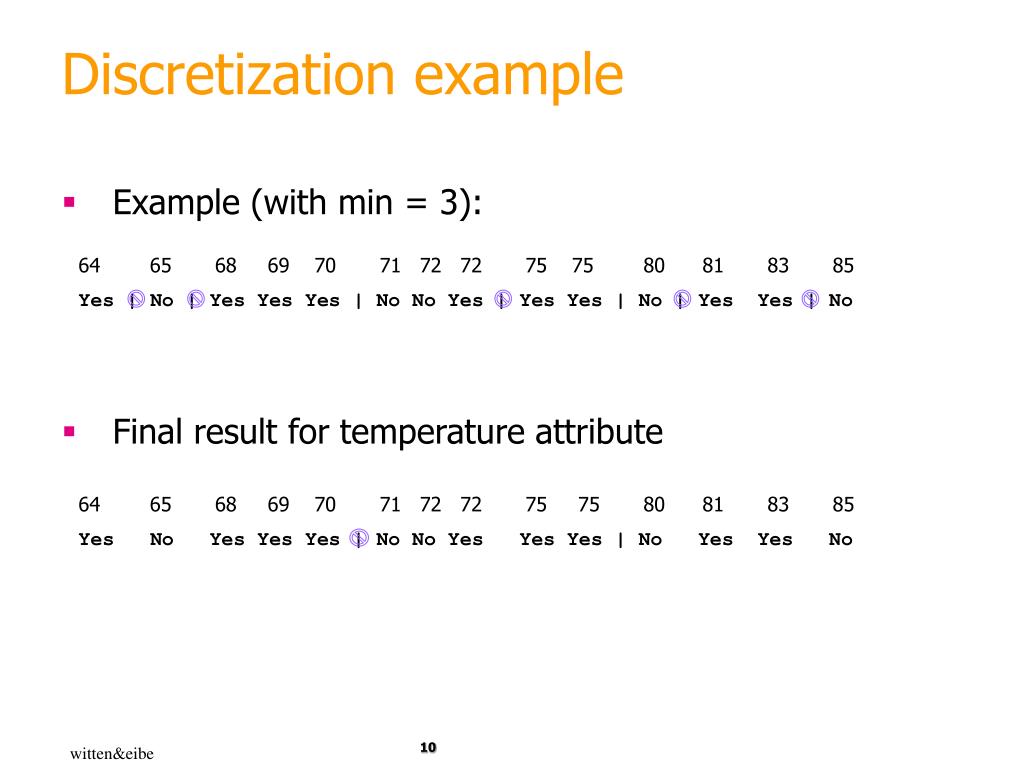 Discretization example

▪ Example (with min = 3):

64 65 68 69 70 71 72 72 75 75 80 81 83 85
Yes | No | Yes Yes Yes | No No Yes | Yes Yes | No | Yes Yes | No

▪ Final result for temperature attribute

64 65 68 69 70 71 72 72 75 75 80 81 83 85
Yes No Yes Yes Yes | No No Yes Yes Yes | No Yes Yes No

witten&eibe

10